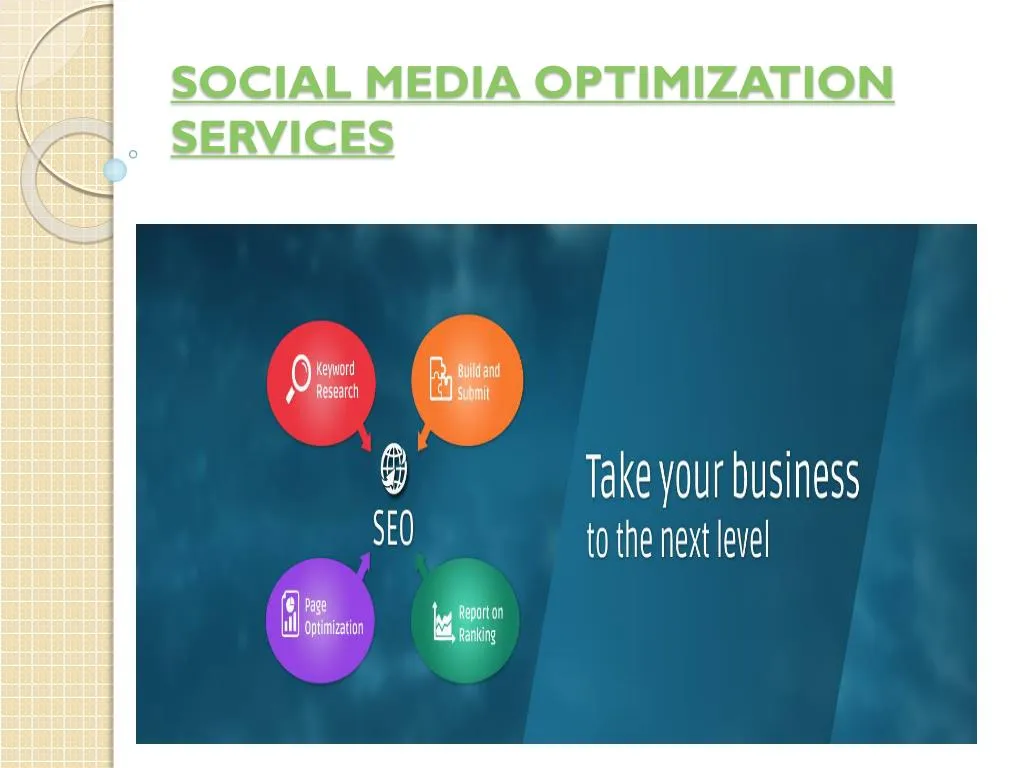 SOCIAL MEDIA OPTIMIZATION SERVICES

Keyword Research

Build and Submit

SEO

Page Optimization

Report on Ranking

Take your business to the next level